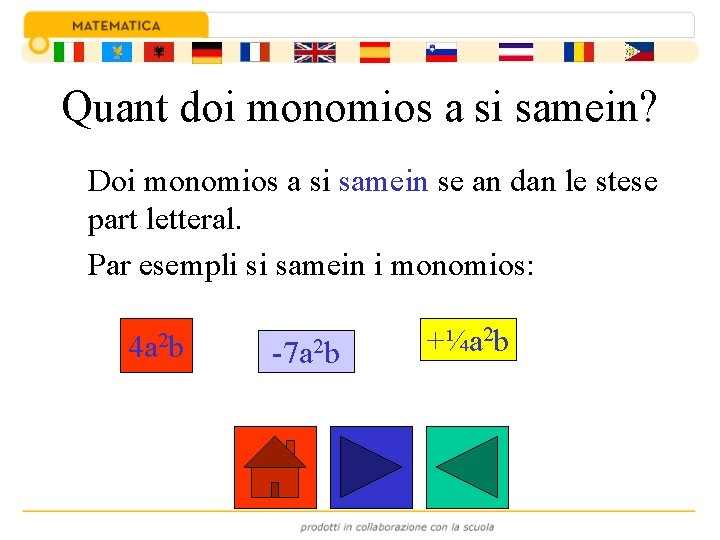 MATEMATICA

Quant doi monomios a si samein?

Doi monomios a si samein se an dan le stese part letteral.

Par esempli si samein i monomios:

$4a^2b$

$-7a^2b$

$+\frac{1}{4}a^2b$

prodotti in collaborazione con la scuola